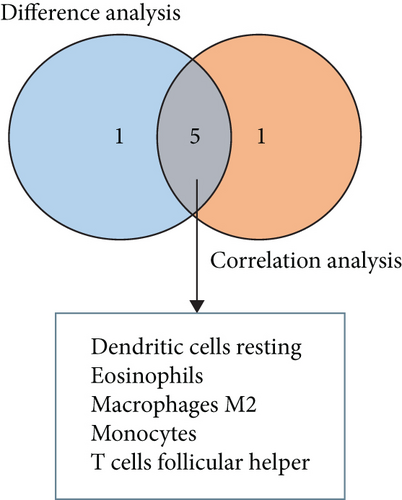 Difference analysis

1

5

1

Correlation analysis

Dendritic cells resting
Eosinophils
Macrophages M2
Monocytes
T cells follicular helper